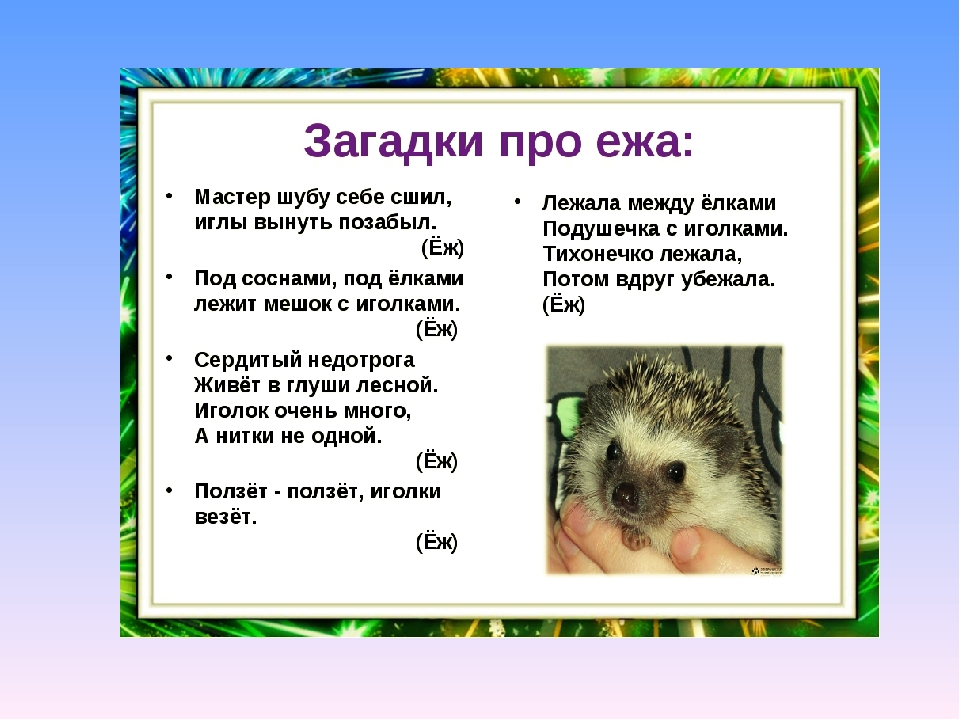 Загадки про ежа:

• Мастер шубу себе сшил, иглы вынуть позабыл. (Ёж)

• Под соснами, под ёлками лежит мешок с иголками. (Ёж)

• Сердитый недотрога Живёт в глуши лесной. Иголок очень много, А нитки не одной. (Ёж)

• Ползёт - ползёт, иголки везёт. (Ёж)

• Лежала между ёлками Подушечка с иголками. Тихонечко лежала, Потом вдруг убежала. (Ёж)